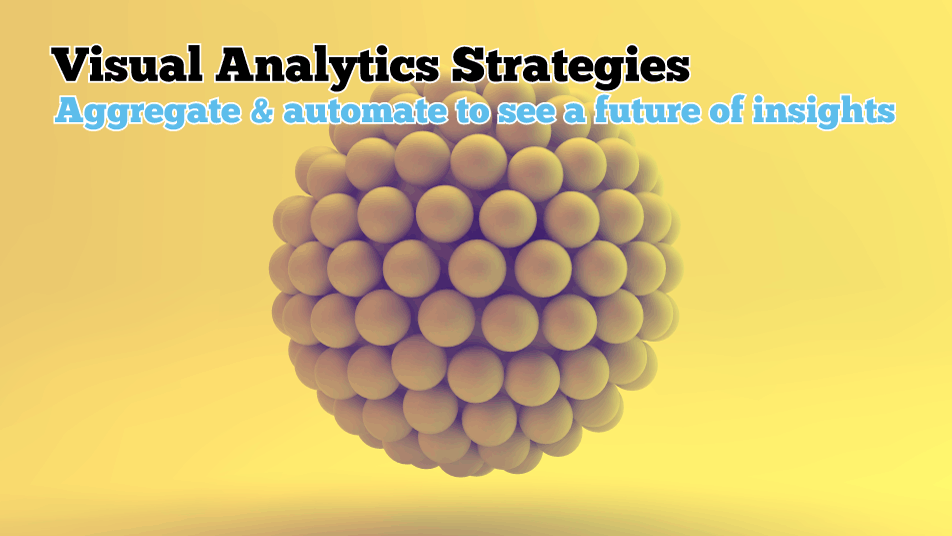 Visual Analytics Strategies
Aggregate & automate to see a future of insights